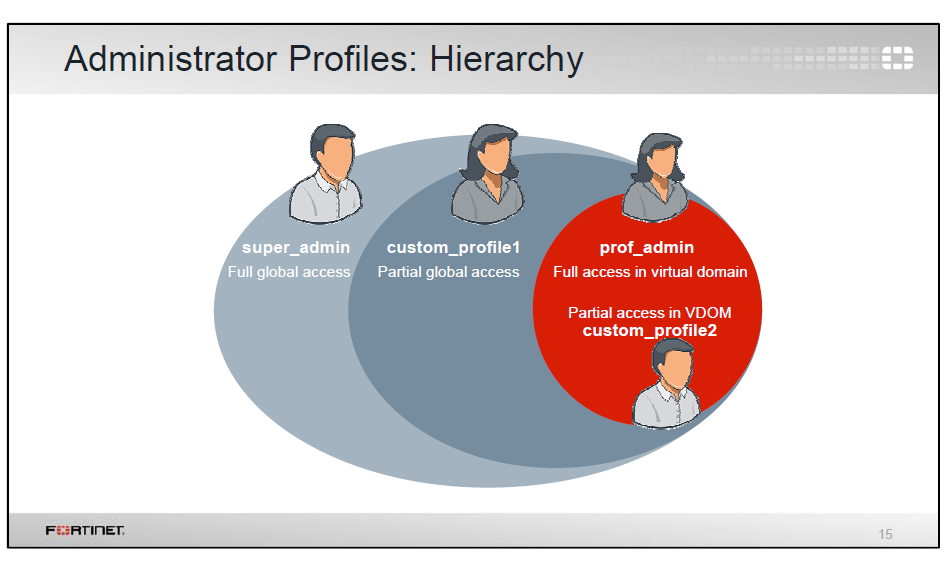 Administrator Profiles: Hierarchy

super_admin
Full global access

custom_profile1
Partial global access

prof_admin
Full access in virtual domain

Partial access in VDOM
custom_profile2

FORTINET

15